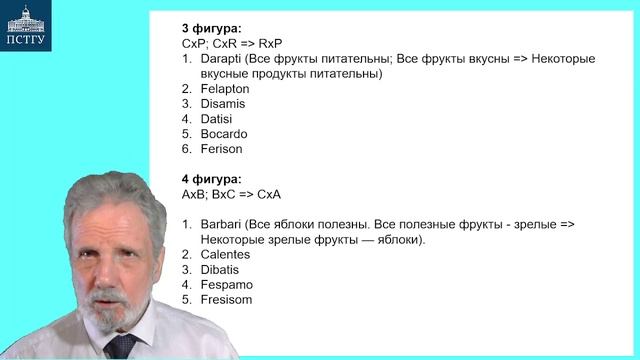 ПСТГУ

**3 фигура:**
CxP; CxR => RxP
1. Darapti (Все фрукты питательны; Все фрукты вкусны => Некоторые вкусные продукты питательны)
2. Felapton
3. Disamis
4. Datisi
5. Bocardo
6. Ferison

**4 фигура:**
AxB; BxC => CxA

1. Barbari (Все яблоки полезны. Все полезные фрукты - зрелые => Некоторые зрелые фрукты — яблоки).
2. Calentes
3. Dibatis
4. Fespamo
5. Fresisom